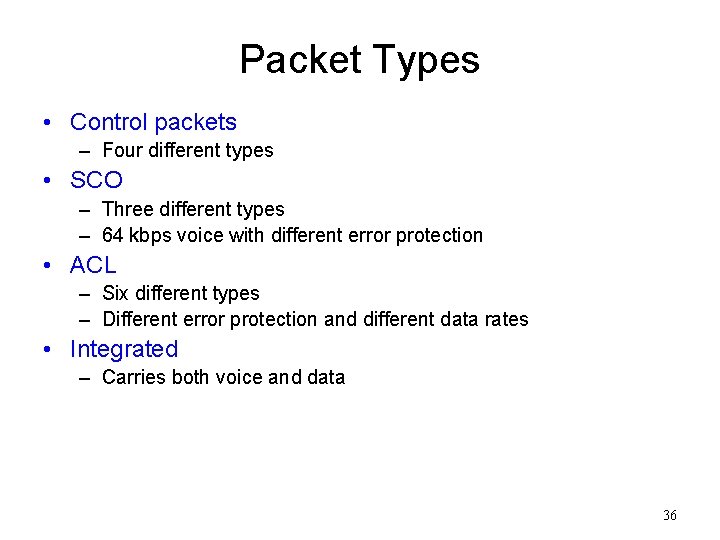 Packet Types

• Control packets
– Four different types
• SCO
– Three different types
– 64 kbps voice with different error protection
• ACL
– Six different types
– Different error protection and different data rates
• Integrated
– Carries both voice and data

36